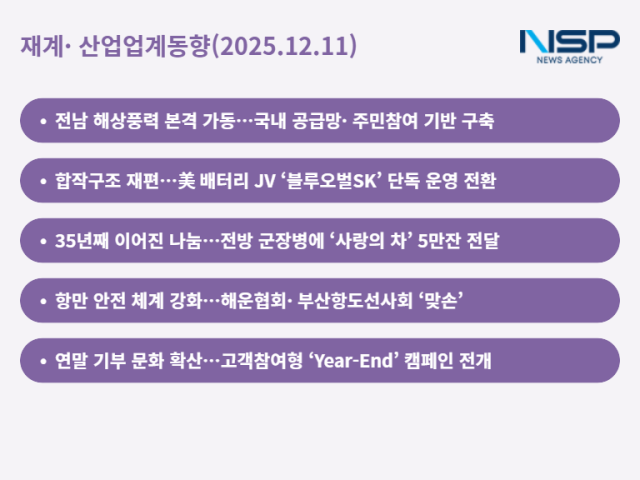 재계· 산업업계동향(2025.12.11)

NSP
NEWS AGENCY

• 전남 해상풍력 본격 가동…국내 공급망· 주민참여 기반 구축

• 합작구조 재편…美 배터리 JV ‘블루오벌SK’ 단독 운영 전환

• 35년째 이어진 나눔…전방 군장병에 ‘사랑의 차’ 5만잔 전달

• 항만 안전 체계 강화…해운협회· 부산항도선사회 ‘맞손’

• 연말 기부 문화 확산…고객참여형 ‘Year-End’ 캠페인 전개